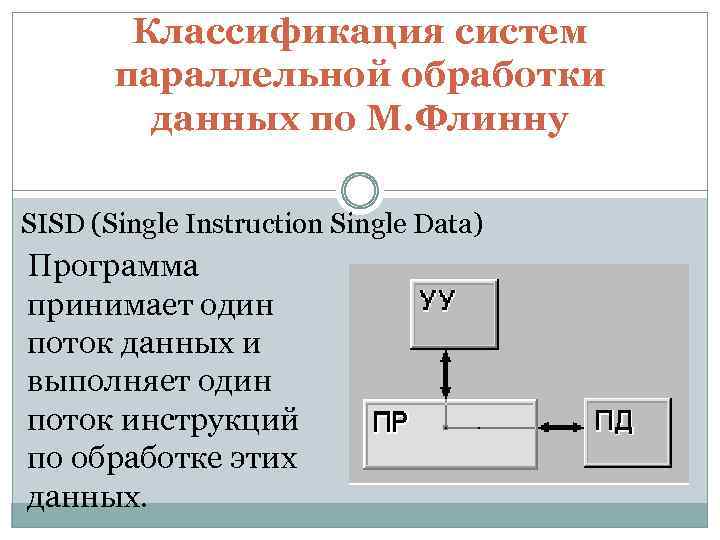 Классификация систем параллельной обработки данных по М.Флинну

SISD (Single Instruction Single Data)

Программа принимает один поток данных и выполняет один поток инструкций по обработке этих данных.

УУ

ПР

ПД